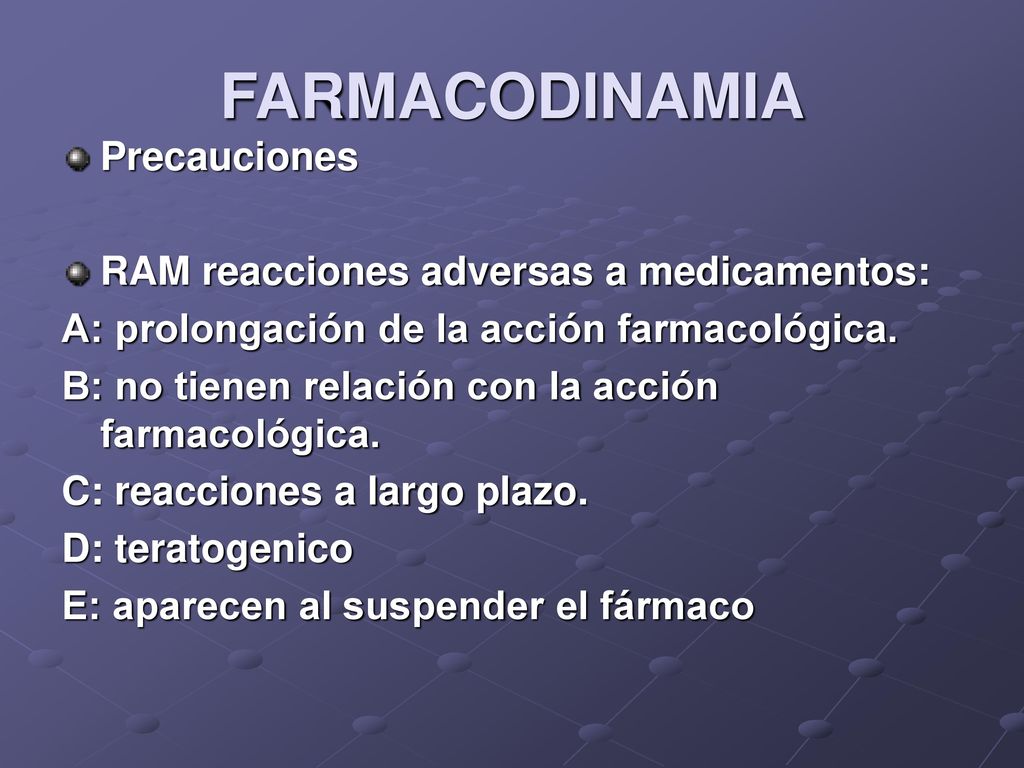 FARMACODINAMIA

Precauciones

RAM reacciones adversas a medicamentos:

A: prolongación de la acción farmacológica.

B: no tienen relación con la acción farmacológica.

C: reacciones a largo plazo.

D: teratogenico

E: aparecen al suspender el fármaco